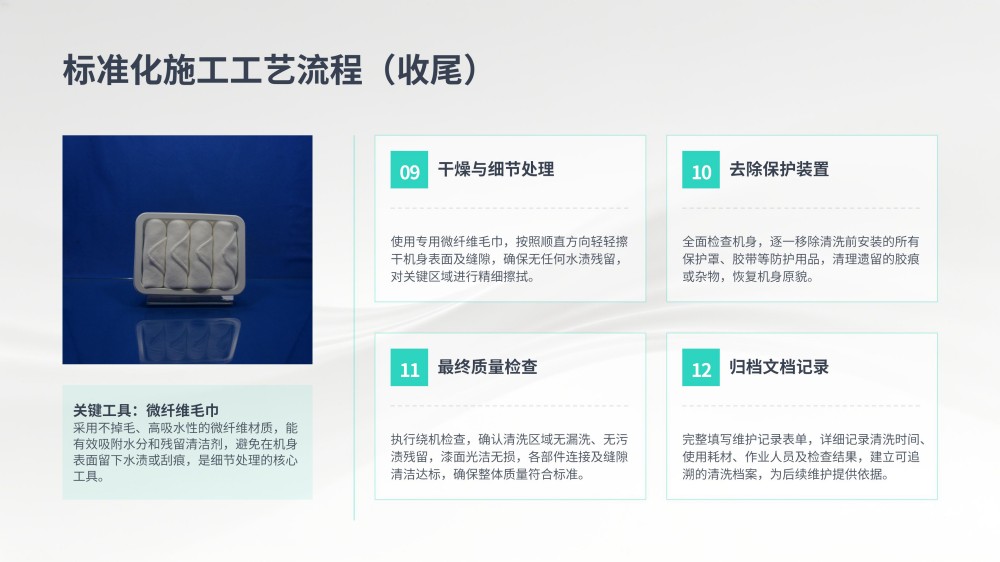 标准化施工工艺流程（收尾）

关键工具：微纤维毛巾
采用不掉毛、高吸水性的微纤维材质，能有效吸附水分和残留清洁剂，避免在机身表面留下水渍或刮痕，是细节处理的核心工具。

09 干燥与细节处理

使用专用微纤维毛巾，按照顺直方向轻轻擦干机身表面及缝隙，确保无任何水渍残留，对关键区域进行精细擦拭。

10 去除保护装置

全面检查机身，逐一移除清洗前安装的所有保护罩、胶带等防护用品，清理遗留的胶痕或杂物，恢复机身原貌。

11 最终质量检查

执行绕机检查，确认清洗区域无漏洗、无污渍残留，漆面光洁无损，各部件连接及缝隙清洁达标，确保整体质量符合标准。

12 归档文档记录

完整填写维护记录表单，详细记录清洗时间、使用耗材、作业人员及检查结果，建立可追溯的清洗档案，为后续维护提供依据。